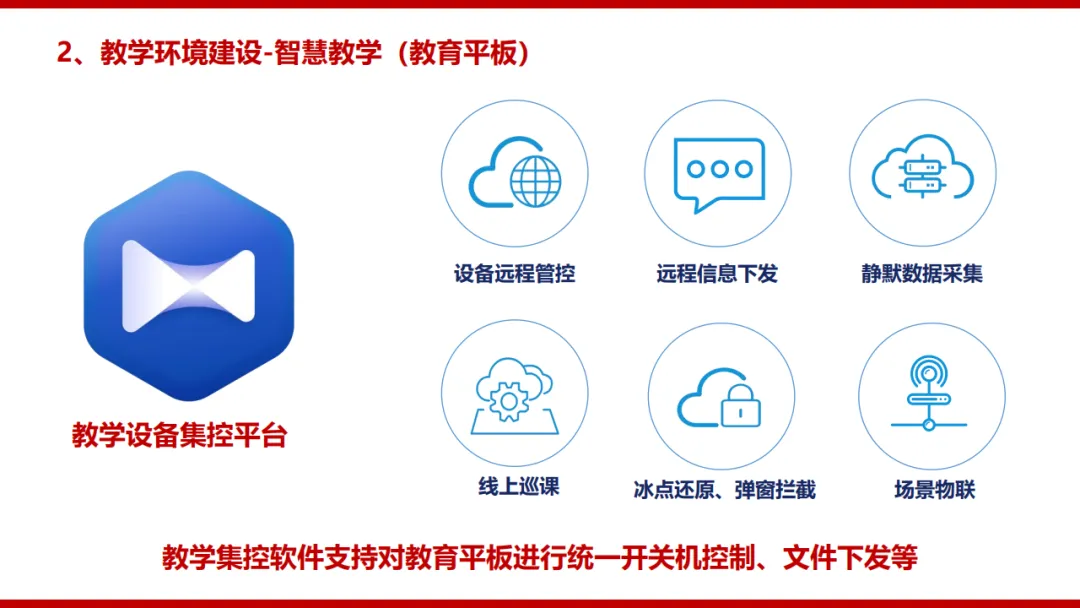 2、教学环境建设-智慧教学（教育平板）

教学设备集控平台

设备远程管控

远程信息下发

静默数据采集

线上巡课

冰点还原、弹窗拦截

场景物联

教学集控软件支持对教育平板进行统一开关机控制、文件下发等